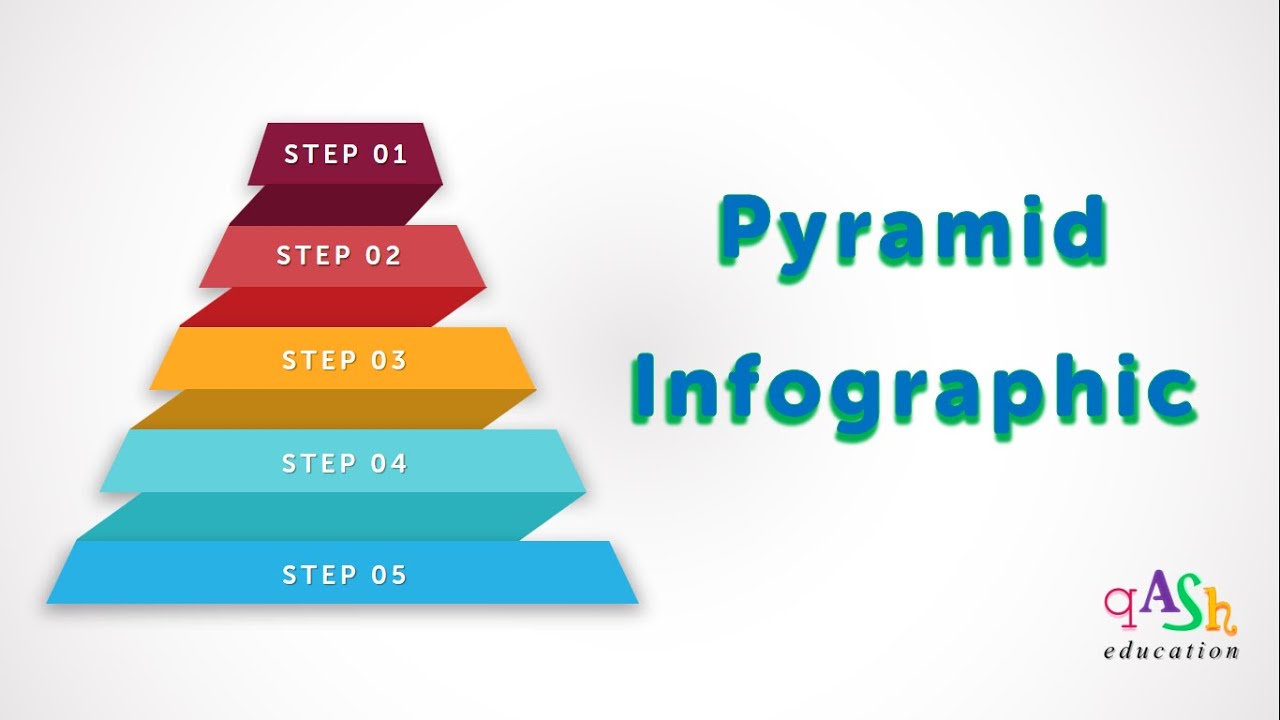 STEP 01
STEP 02
STEP 03
STEP 04
STEP 05

Pyramid Infographic

qASh
education